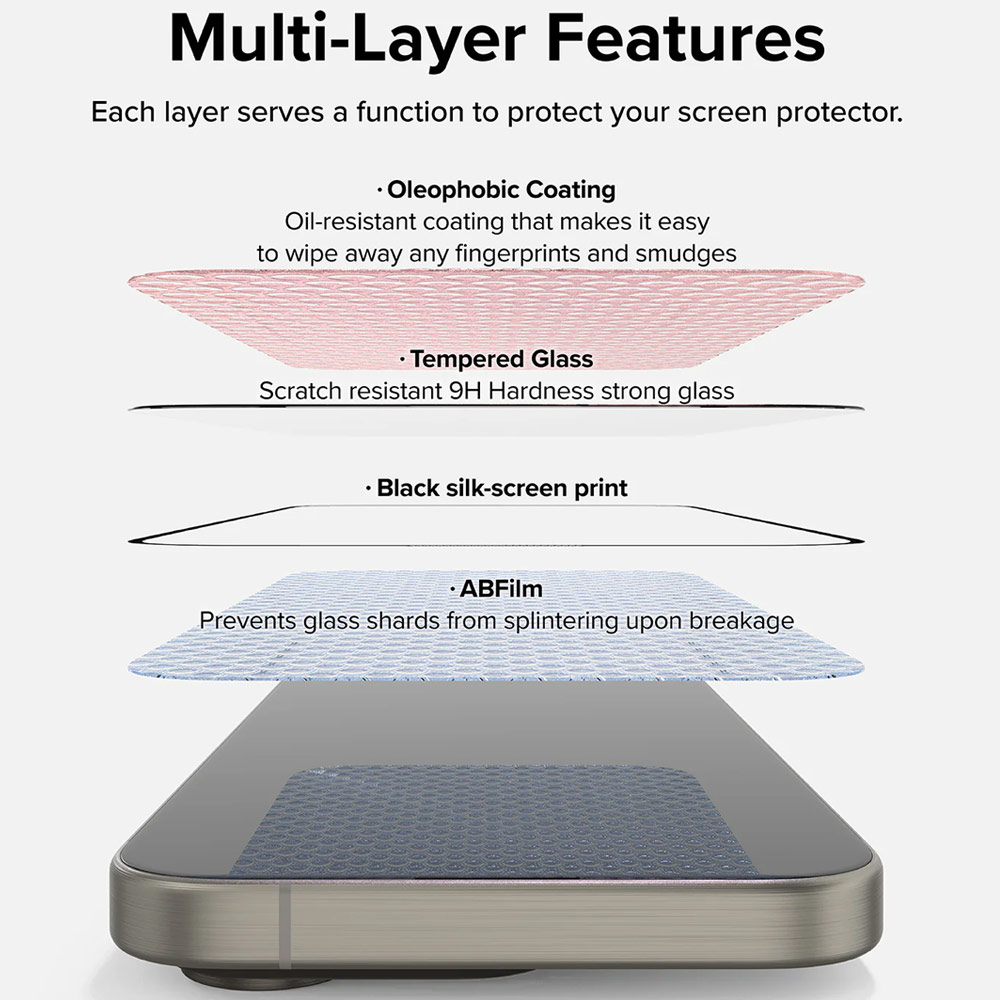 Multi-Layer Features

Each layer serves a function to protect your screen protector.

· Oleophobic Coating
Oil-resistant coating that makes it easy to wipe away any fingerprints and smudges

· Tempered Glass
Scratch resistant 9H Hardness strong glass

· Black silk-screen print

· ABFilm
Prevents glass shards from splintering upon breakage